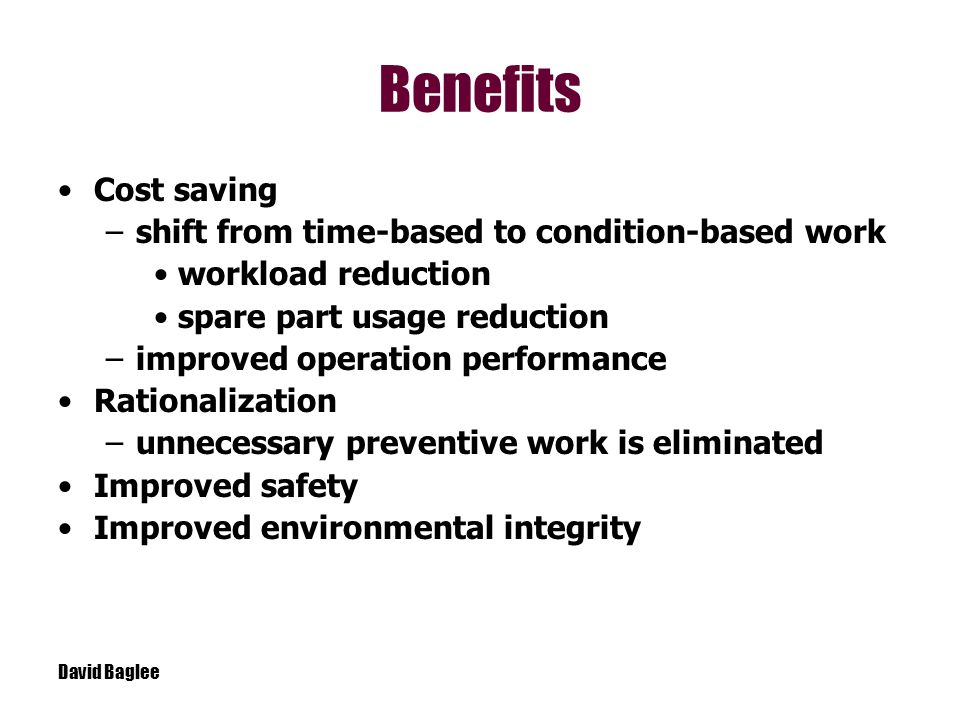 Benefits

• Cost saving
– shift from time-based to condition-based work
• workload reduction
• spare part usage reduction
– improved operation performance
• Rationalization
– unnecessary preventive work is eliminated
• Improved safety
• Improved environmental integrity

David Baglee